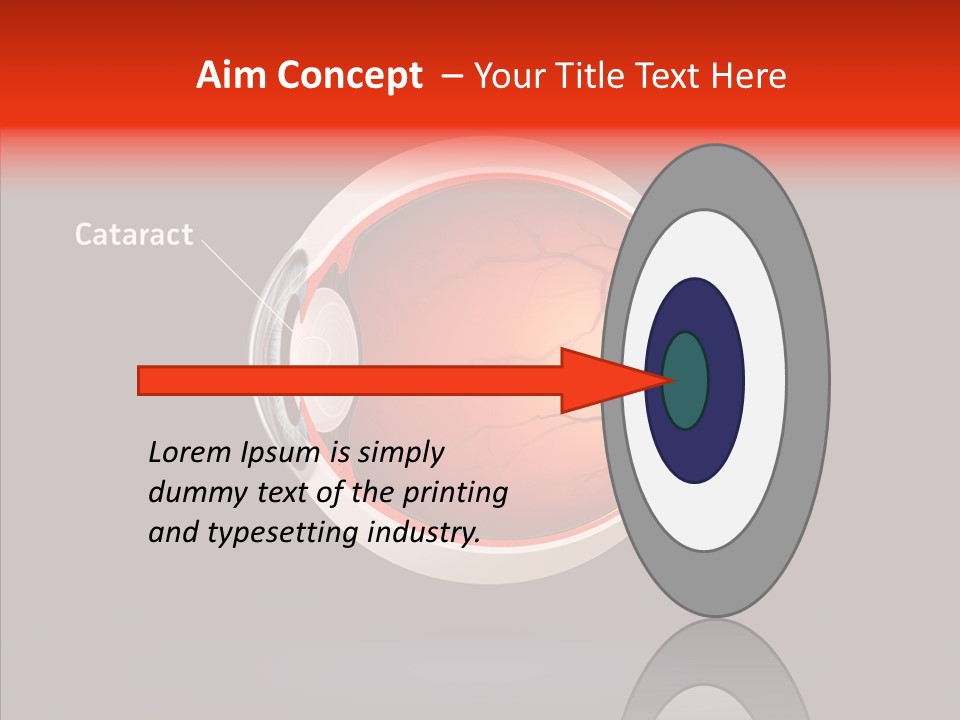 Aim Concept – Your Title Text Here

Cataract

Lorem Ipsum is simply dummy text of the printing and typesetting industry.